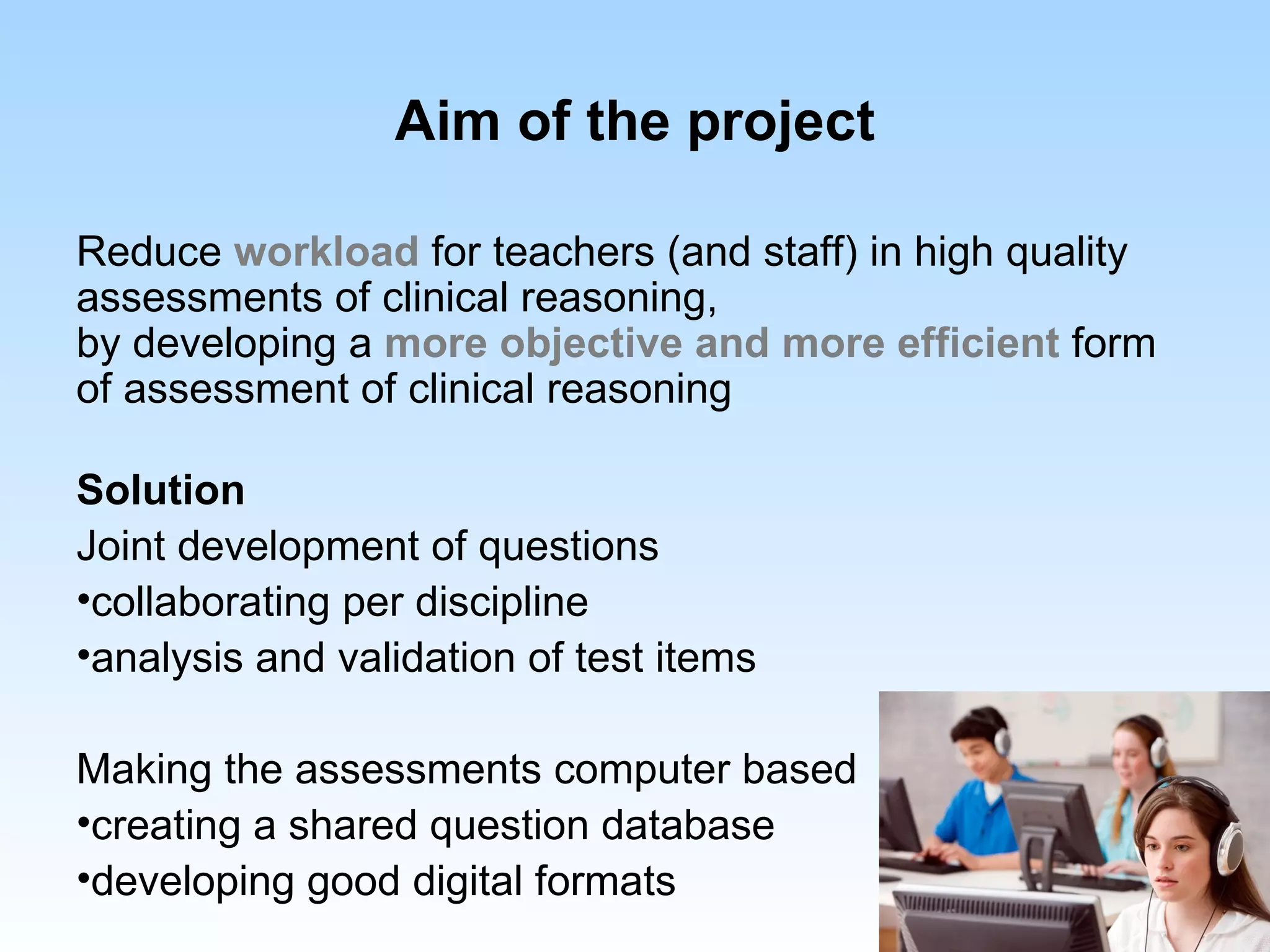 Aim of the project

Reduce workload for teachers (and staff) in high quality assessments of clinical reasoning,
by developing a more objective and more efficient form of assessment of clinical reasoning

Solution
Joint development of questions
•collaborating per discipline
•analysis and validation of test items

Making the assessments computer based
•creating a shared question database
•developing good digital formats